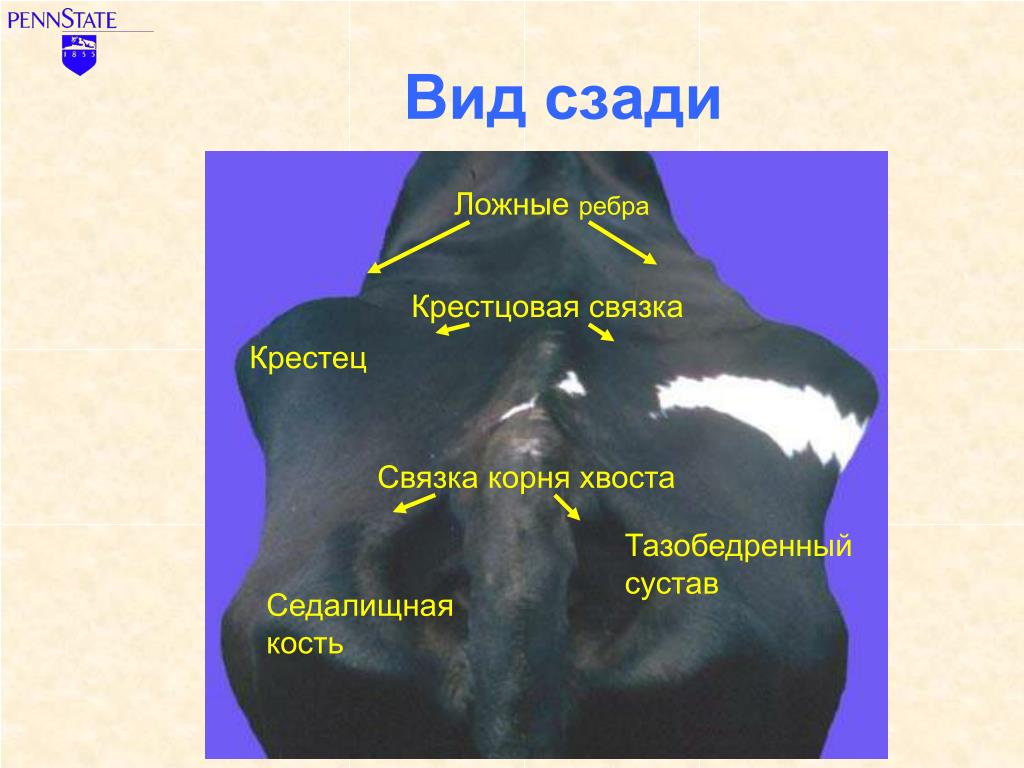 PENNSTATE
1 8 5 5

Вид сзади

Ложные ребра

Крестцовая связка

Крестец

Связка корня хвоста

Тазобедренный сустав

Седалищная кость